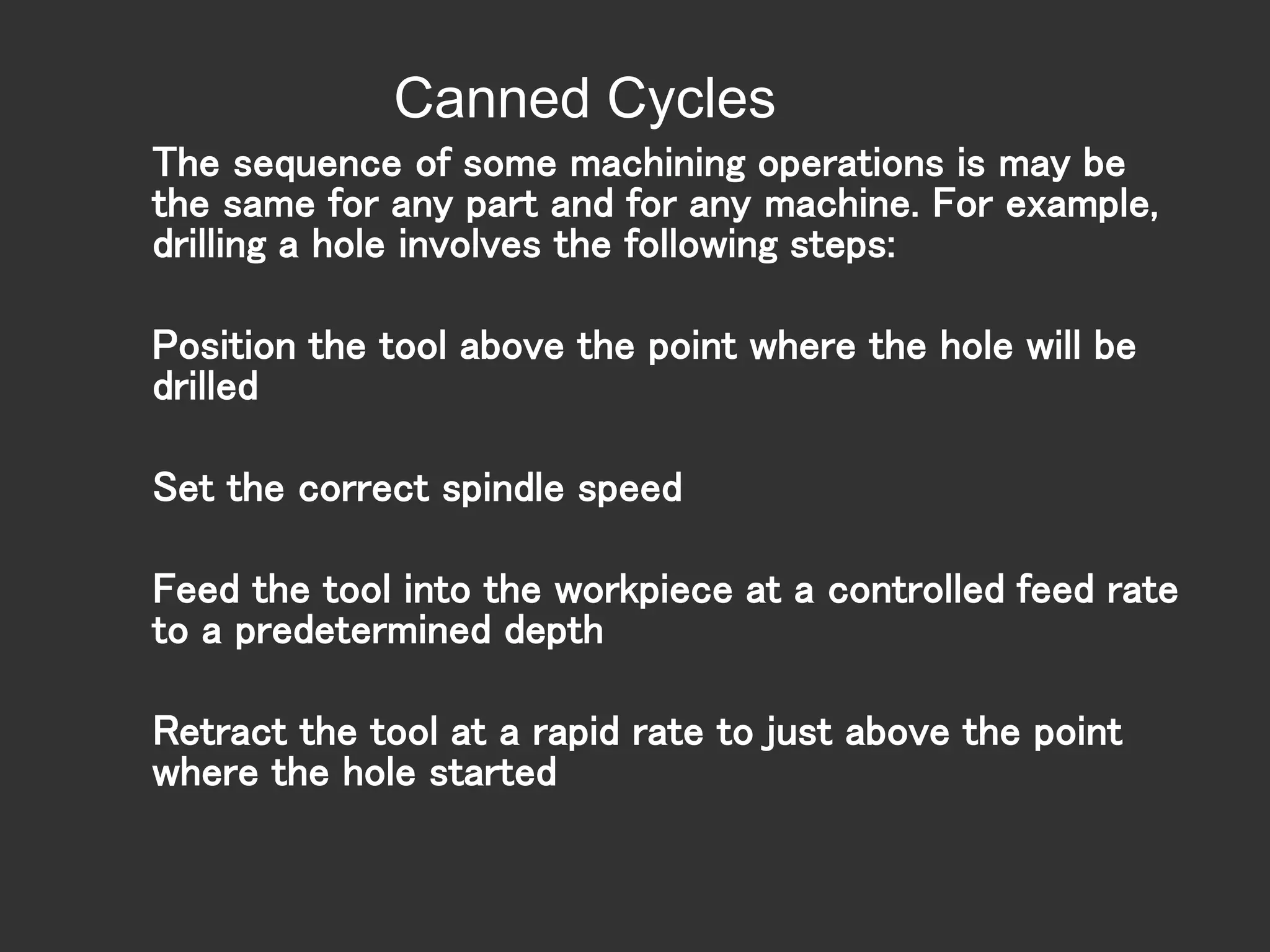 Canned Cycles

The sequence of some machining operations is may be the same for any part and for any machine. For example, drilling a hole involves the following steps:

Position the tool above the point where the hole will be drilled

Set the correct spindle speed

Feed the tool into the workpiece at a controlled feed rate to a predetermined depth

Retract the tool at a rapid rate to just above the point where the hole started